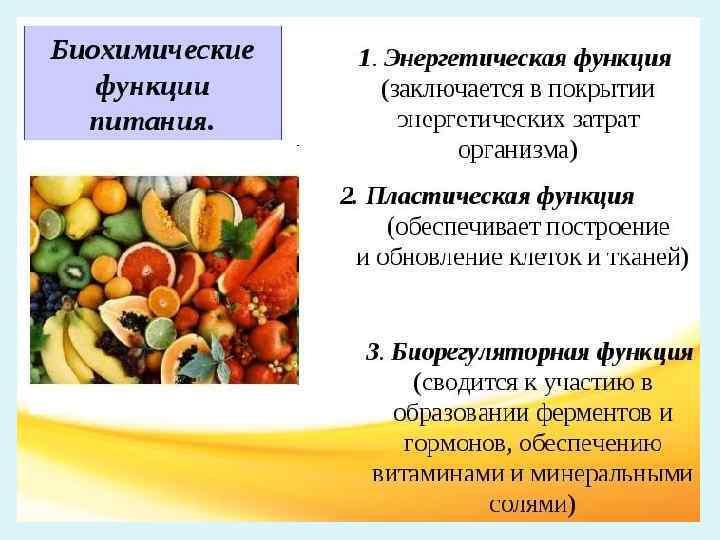 Биохимические функции питания.

1. Энергетическая функция (заключается в покрытии энергетических затрат организма)

2. Пластическая функция (обеспечивает построение и обновление клеток и тканей)

3. Биорегуляторная функция (сводится к участию в образовании ферментов и гормонов, обеспечению витаминами и минеральными солями)